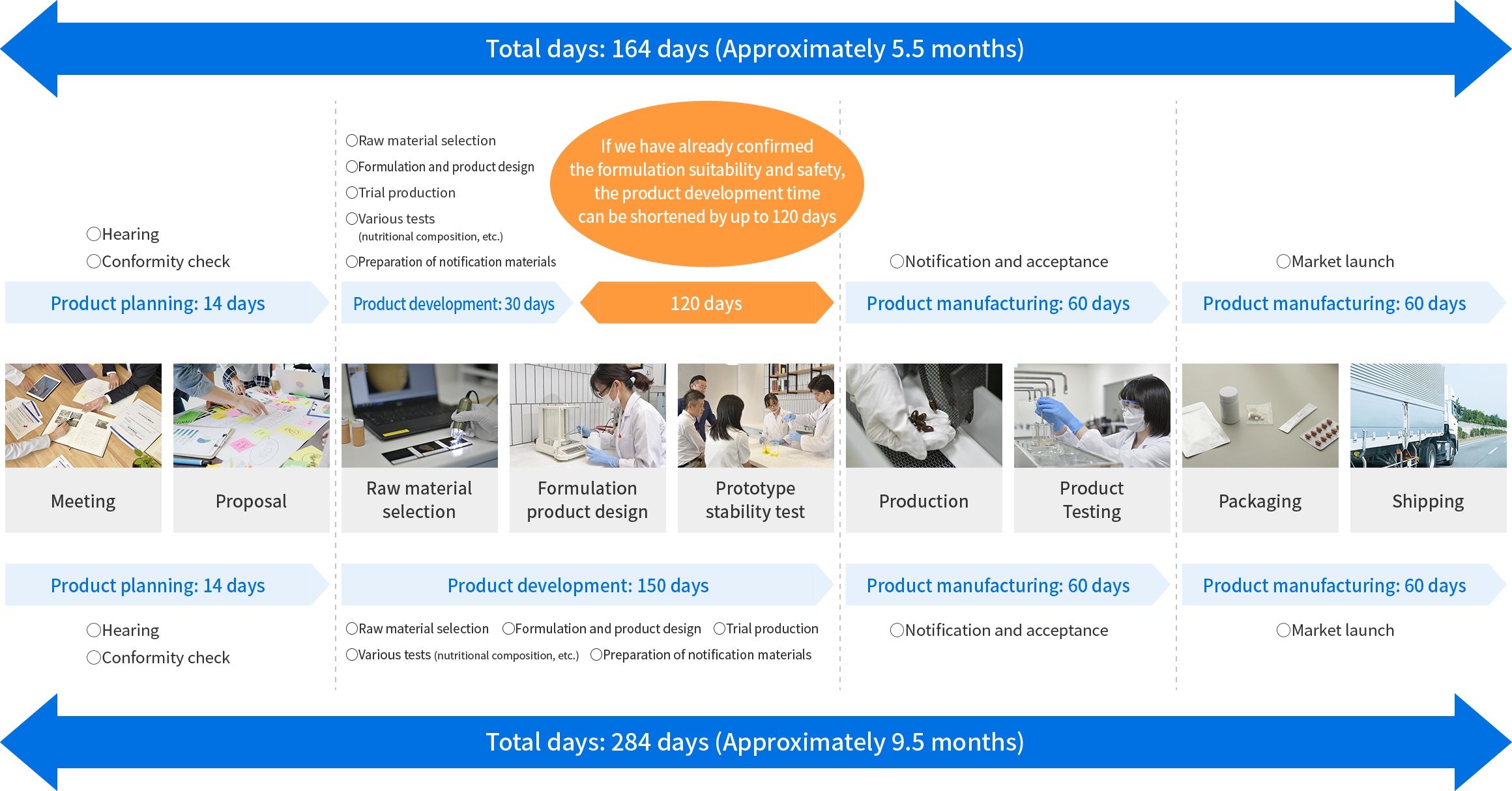 Total days: 164 days (Approximately 5.5 months)

○Hearing
○Conformity check

Product planning: 14 days

○Raw material selection
○Formulation and product design
○Trial production
○Various tests
(nutritional composition, etc.)
○Preparation of notification materials

Product development: 30 days

If we have already confirmed the formulation suitability and safety, the product development time can be shortened by up to 120 days

120 days

○Notification and acceptance

Product manufacturing: 60 days

○Market launch

Product manufacturing: 60 days

Meeting

Proposal

Raw material selection

Formulation product design

Prototype stability test

Production

Product Testing

Packaging

Shipping

Product planning: 14 days

○Hearing
○Conformity check

Product development: 150 days

○Raw material selection ○Formulation and product design ○Trial production
○Various tests (nutritional composition, etc.) ○Preparation of notification materials

Product manufacturing: 60 days

○Notification and acceptance

Product manufacturing: 60 days

○Market launch

Total days: 284 days (Approximately 9.5 months)